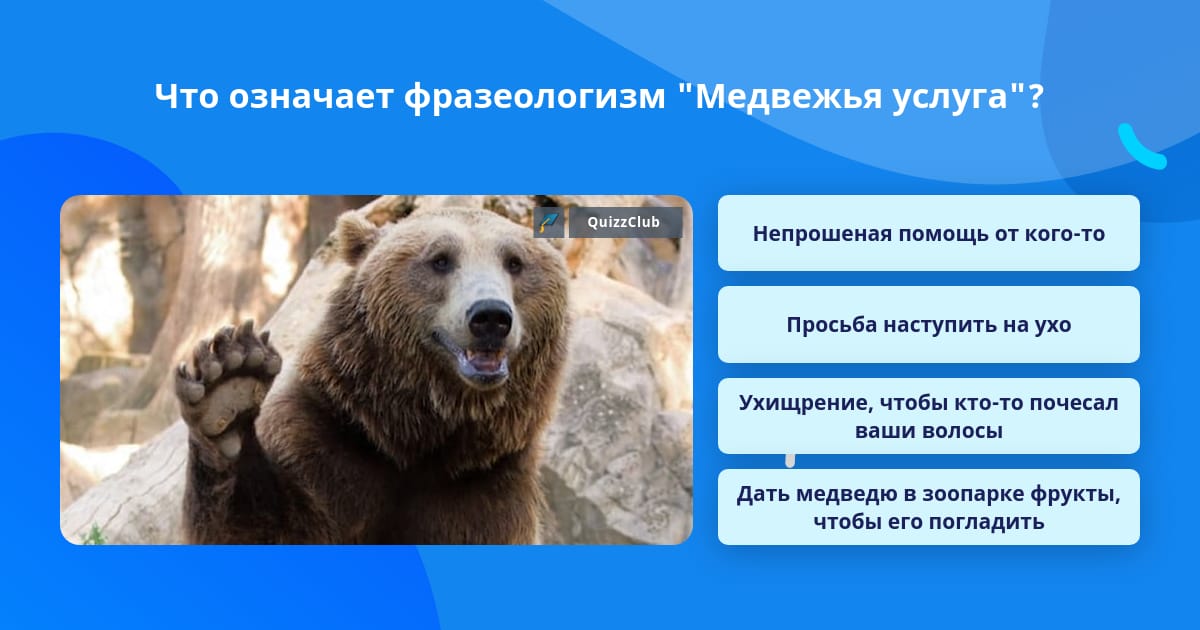 Что означает фразеологизм "Медвежья услуга"?

QuizzClub

Непрошеная помощь от кого-то

Просьба наступить на ухо

Ухищрение, чтобы кто-то почесал ваши волосы

Дать медведю в зоопарке фрукты, чтобы его погладить